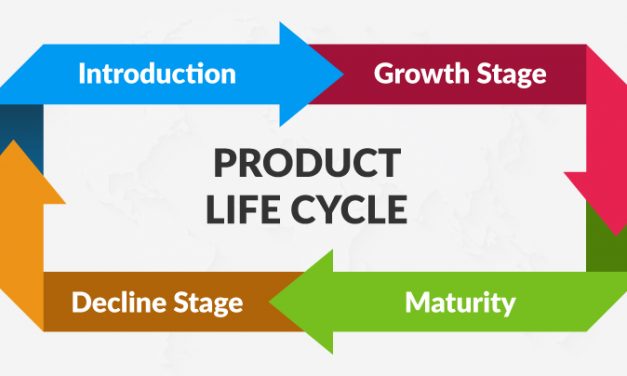 Introduction
Growth Stage

PRODUCT
LIFE CYCLE

Decline Stage
Maturity